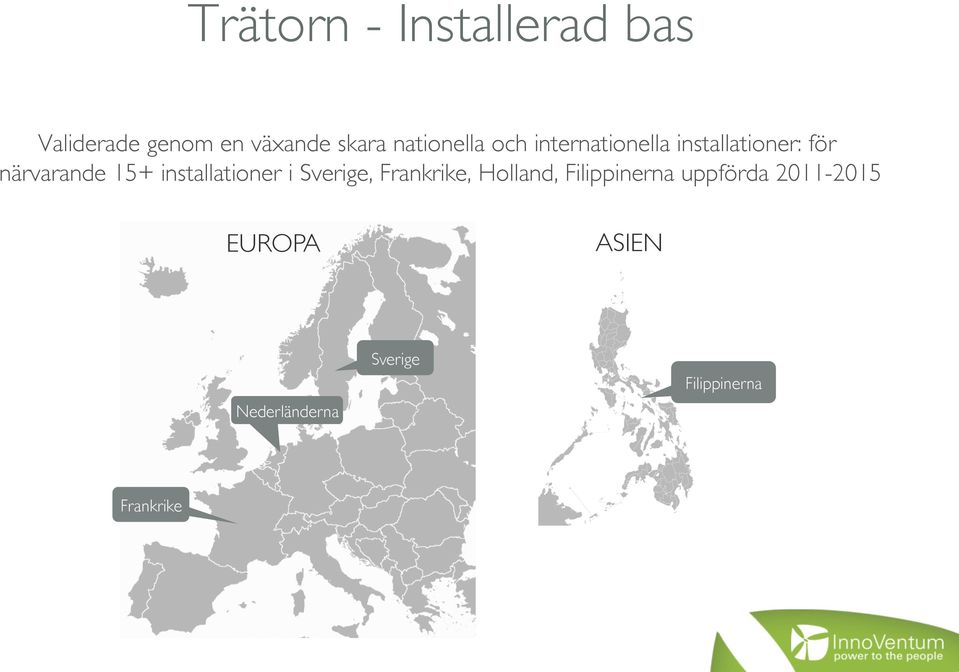 Trätorn - Installerad bas

Validerade genom en växande skara nationella och internationella installationer: för närvarande 15+ installationer i Sverige, Frankrike, Holland, Filippinerna uppförda 2011-2015

EUROPA

Sverige

Nederländerna

Frankrike

ASIEN

Filippinerna

InnoVentum
power to the people